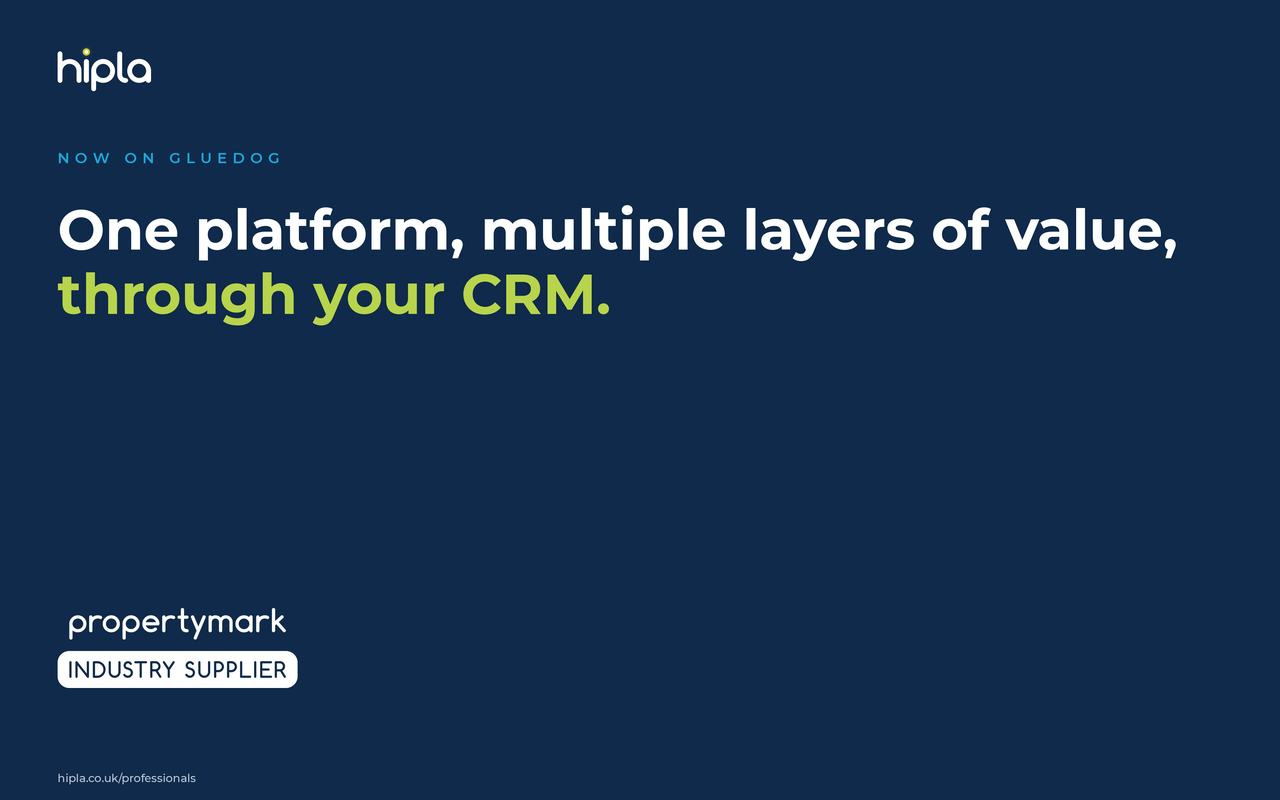 hipla

NOW ON GLUEDOG

One platform, multiple layers of value, through your CRM.

propertymark

INDUSTRY SUPPLIER

hipla.co.uk/professionals